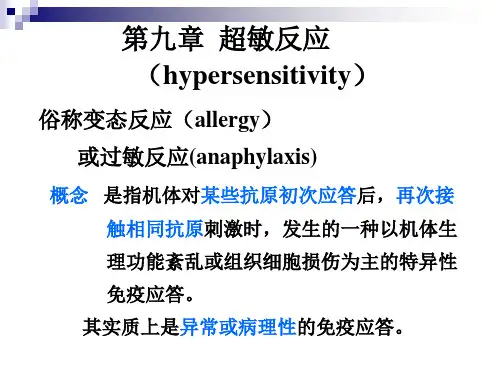 第九章 超敏反应
（hypersensitivity）

俗称变态反应（allergy）
或过敏反应(anaphylaxis)

概念 是指机体对某些抗原初次应答后，再次接触相同抗原刺激时，发生的一种以机体生理功能紊乱或组织细胞损伤为主的特异性免疫应答。

其实质上是异常或病理性的免疫应答。